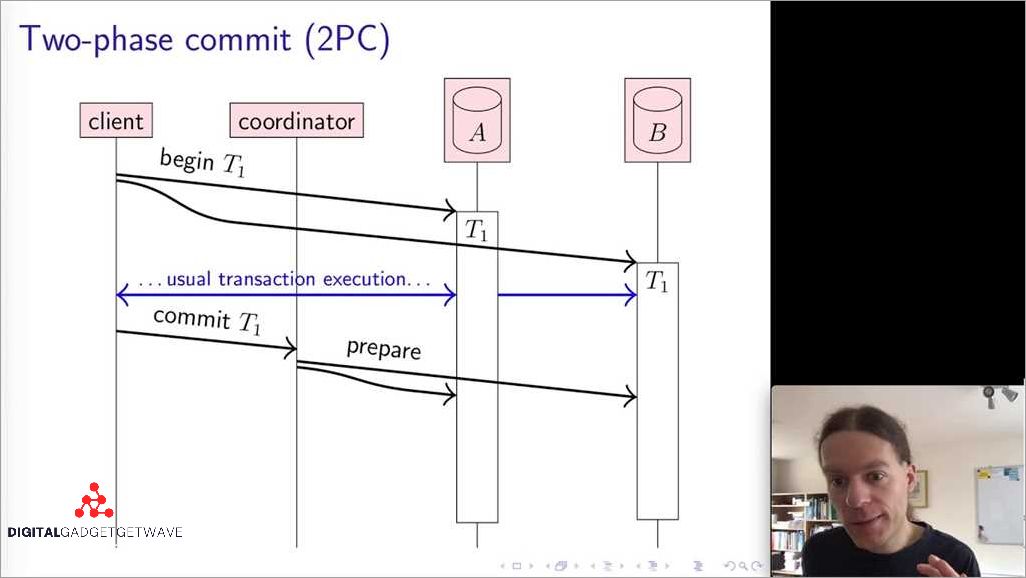 Two-phase commit (2PC)

client

coordinator

$A$

$B$

begin $T_1$

$T_1$

$T_1$

. . . usual transaction execution. . .

commit $T_1$

prepare

DIGITALGADGETGETWAVE